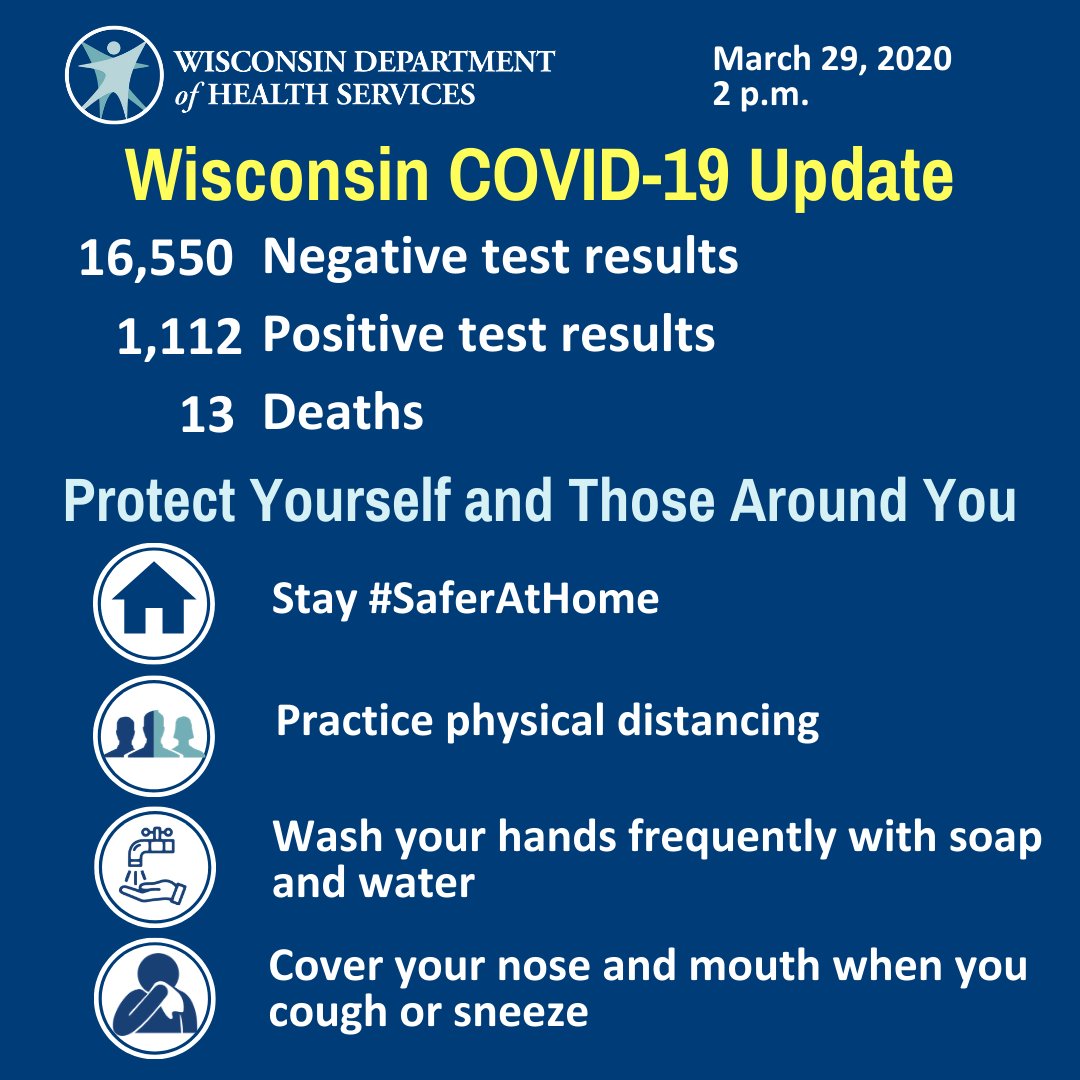 WISCONSIN DEPARTMENT of HEALTH SERVICES

March 29, 2020
2 p.m.

Wisconsin COVID-19 Update

16,550 Negative test results
1,112 Positive test results
13 Deaths

Protect Yourself and Those Around You

Stay #SaferAtHome

Practice physical distancing

Wash your hands frequently with soap and water

Cover your nose and mouth when you cough or sneeze